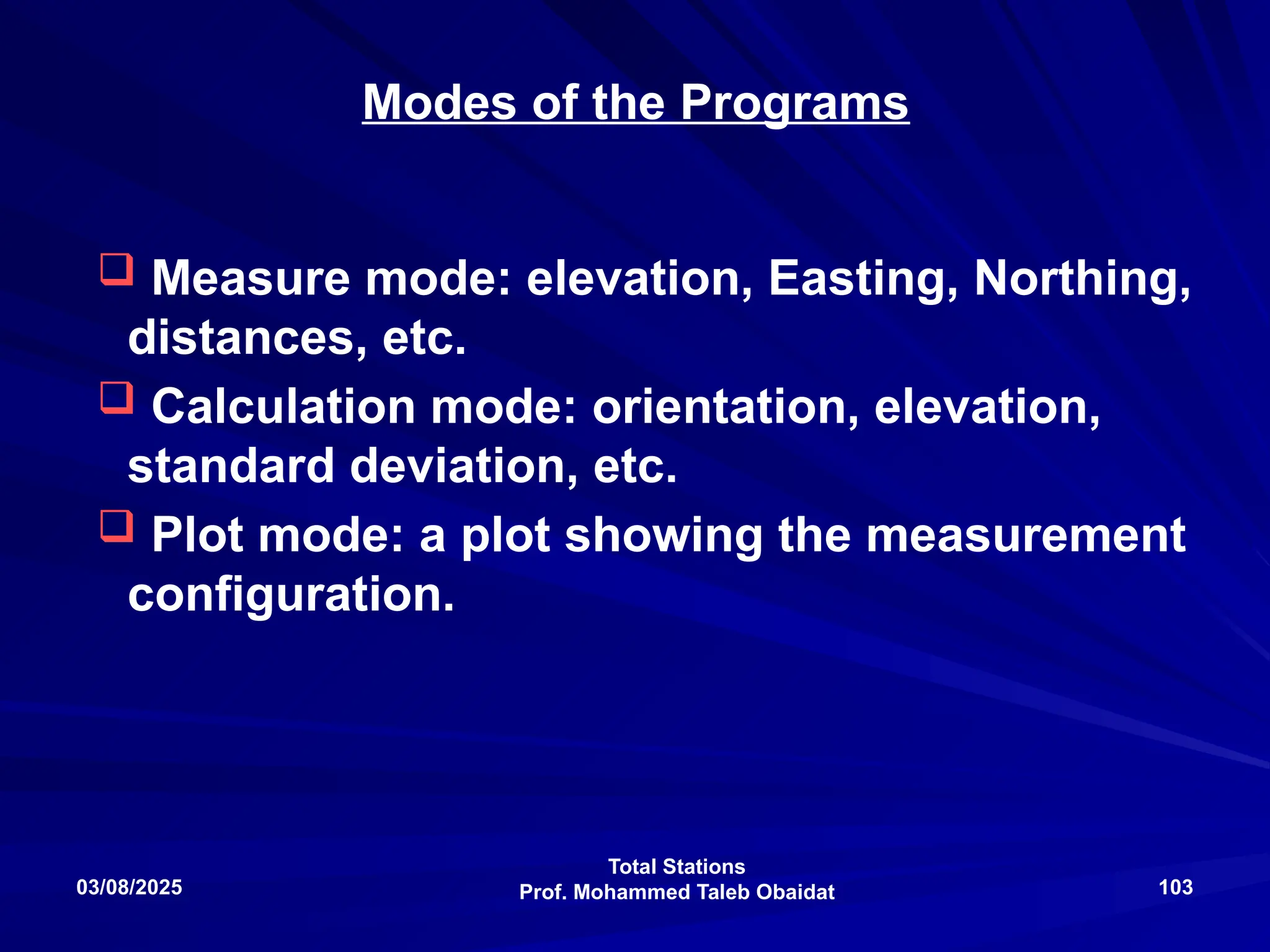 Modes of the Programs

❑ Measure mode: elevation, Easting, Northing, distances, etc.

❑ Calculation mode: orientation, elevation, standard deviation, etc.

❑ Plot mode: a plot showing the measurement configuration.

03/08/2025

Total Stations
Prof. Mohammed Taleb Obaidat

103